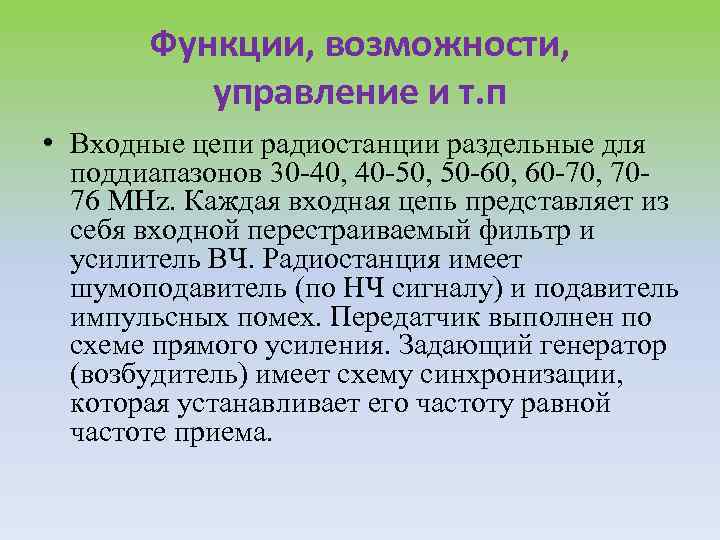 Функции, возможности, управление и т.п

• Входные цепи радиостанции раздельные для поддиапазонов 30-40, 40-50, 50-60, 60-70, 70-76 MHz. Каждая входная цепь представляет из себя входной перестраиваемый фильтр и усилитель ВЧ. Радиостанция имеет шумоподавитель (по НЧ сигналу) и подавитель импульсных помех. Передатчик выполнен по схеме прямого усиления. Задающий генератор (возбудитель) имеет схему синхронизации, которая устанавливает его частоту равной частоте приема.